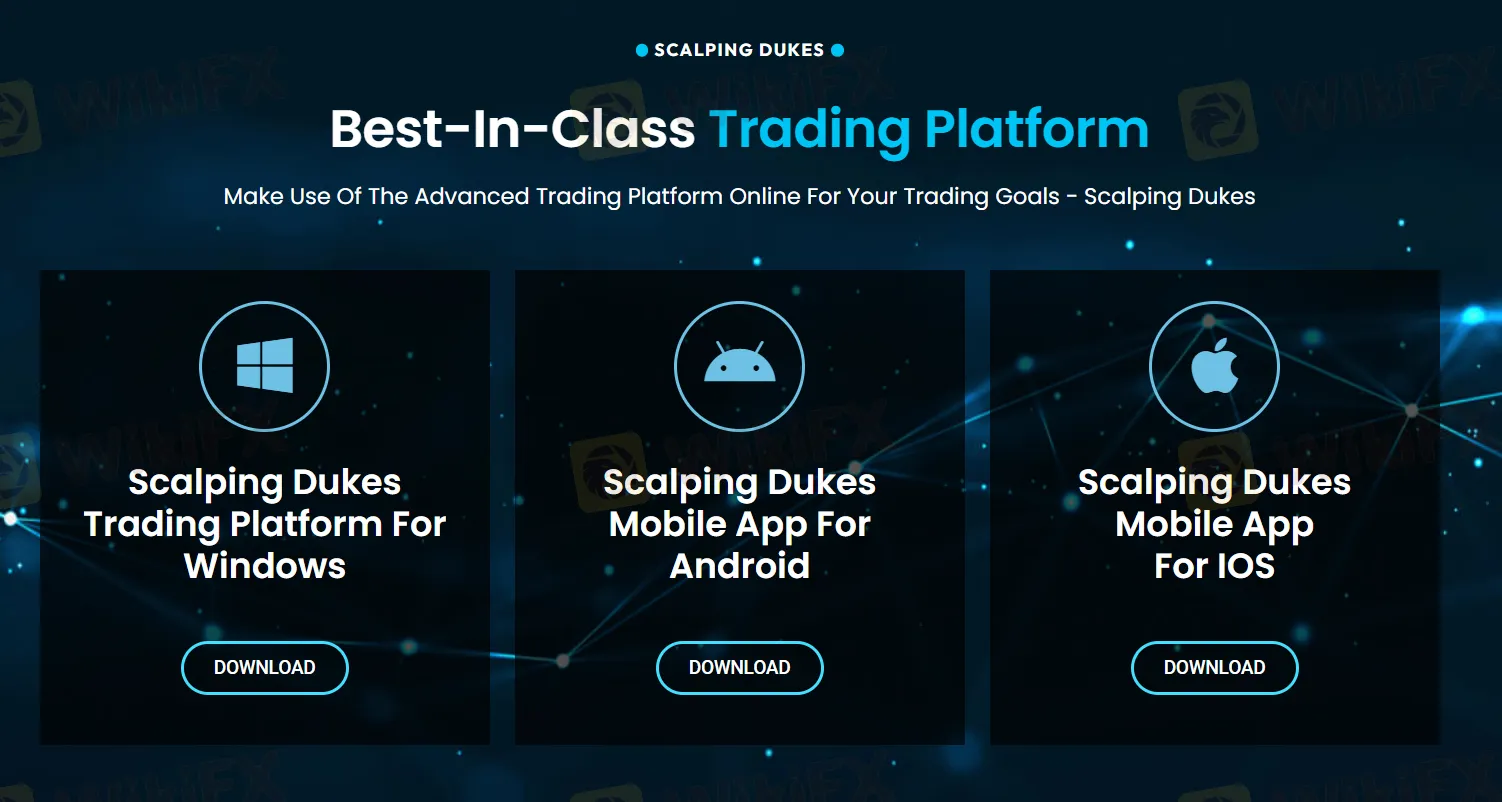 SCALPING DUKES

Best-In-Class Trading Platform

Make Use Of The Advanced Trading Platform Online For Your Trading Goals - Scalping Dukes

Scalping Dukes Trading Platform For Windows

DOWNLOAD

Scalping Dukes Mobile App For Android

DOWNLOAD

Scalping Dukes Mobile App For IOS

DOWNLOAD